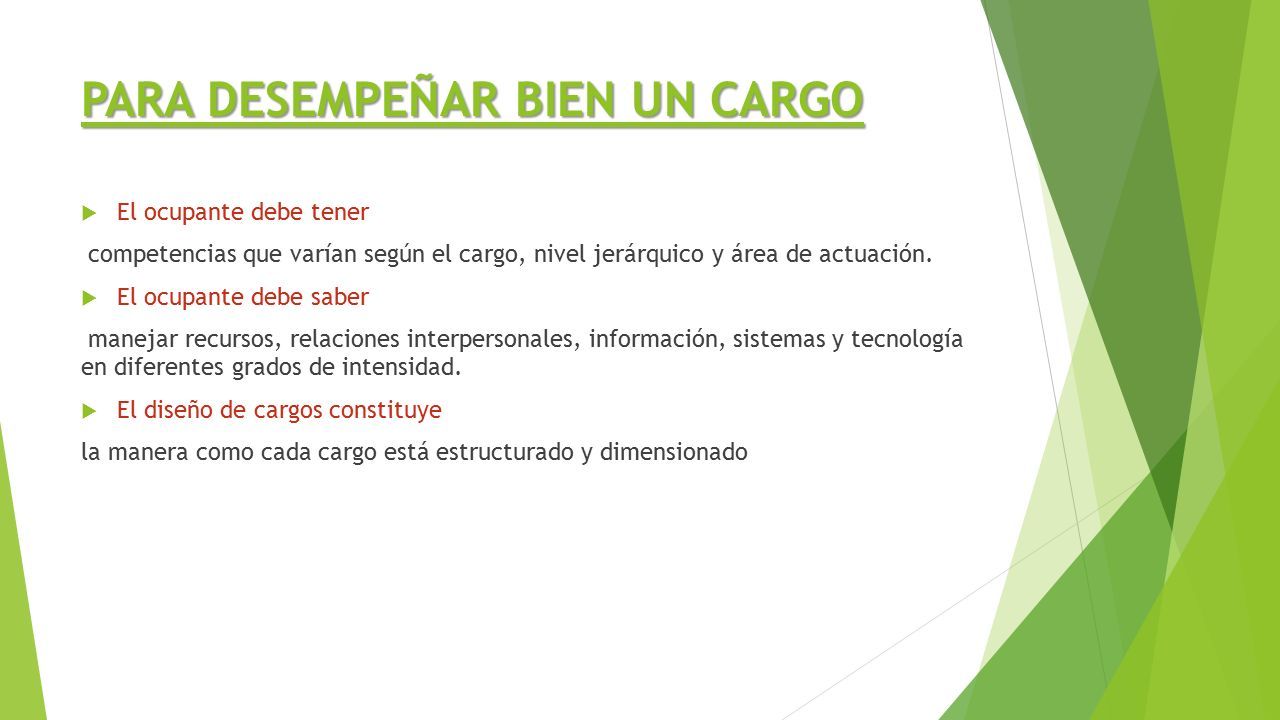 PARA DESEMPEÑAR BIEN UN CARGO

El ocupante debe tener

competencias que varían según el cargo, nivel jerárquico y área de actuación.

El ocupante debe saber

manejar recursos, relaciones interpersonales, información, sistemas y tecnología en diferentes grados de intensidad.

El diseño de cargos constituye

la manera como cada cargo está estructurado y dimensionado